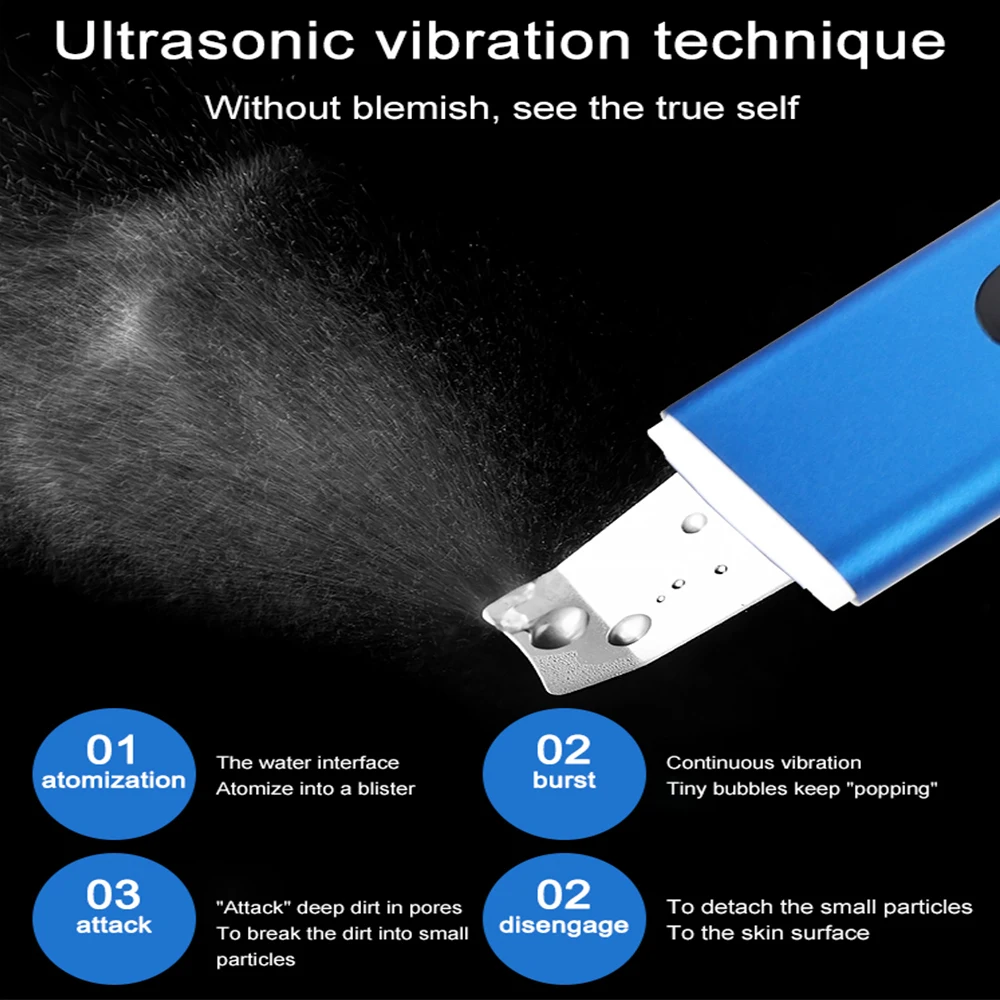 Ultrasonic vibration technique

Without blemish, see the true self

01
atomization

The water interface
Atomize into a blister

02
burst

Continuous vibration
Tiny bubbles keep "popping"

03
attack

"Attack" deep dirt in pores
To break the dirt into small particles

02
disengage

To detach the small particles
To the skin surface